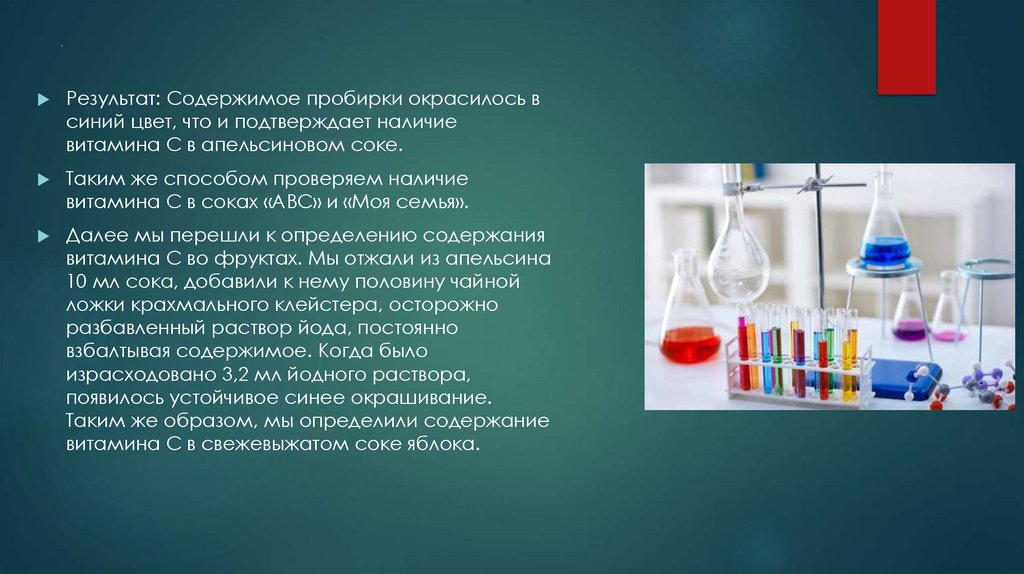 Результат: Содержимое пробирки окрасилось в синий цвет, что и подтверждает наличие витамина С в апельсиновом соке.

Таким же способом проверяем наличие витамина С в соках «АВС» и «Моя семья».

Далее мы перешли к определению содержания витамина С во фруктах. Мы отжали из апельсина 10 мл сока, добавили к нему половину чайной ложки крахмального клейстера, осторожно разбавленный раствор йода, постоянно взбалтывая содержимое. Когда было израсходовано 3,2 мл йодного раствора, появилось устойчивое синее окрашивание. Таким же образом, мы определили содержание витамина С в свежевыжатом соке яблока.